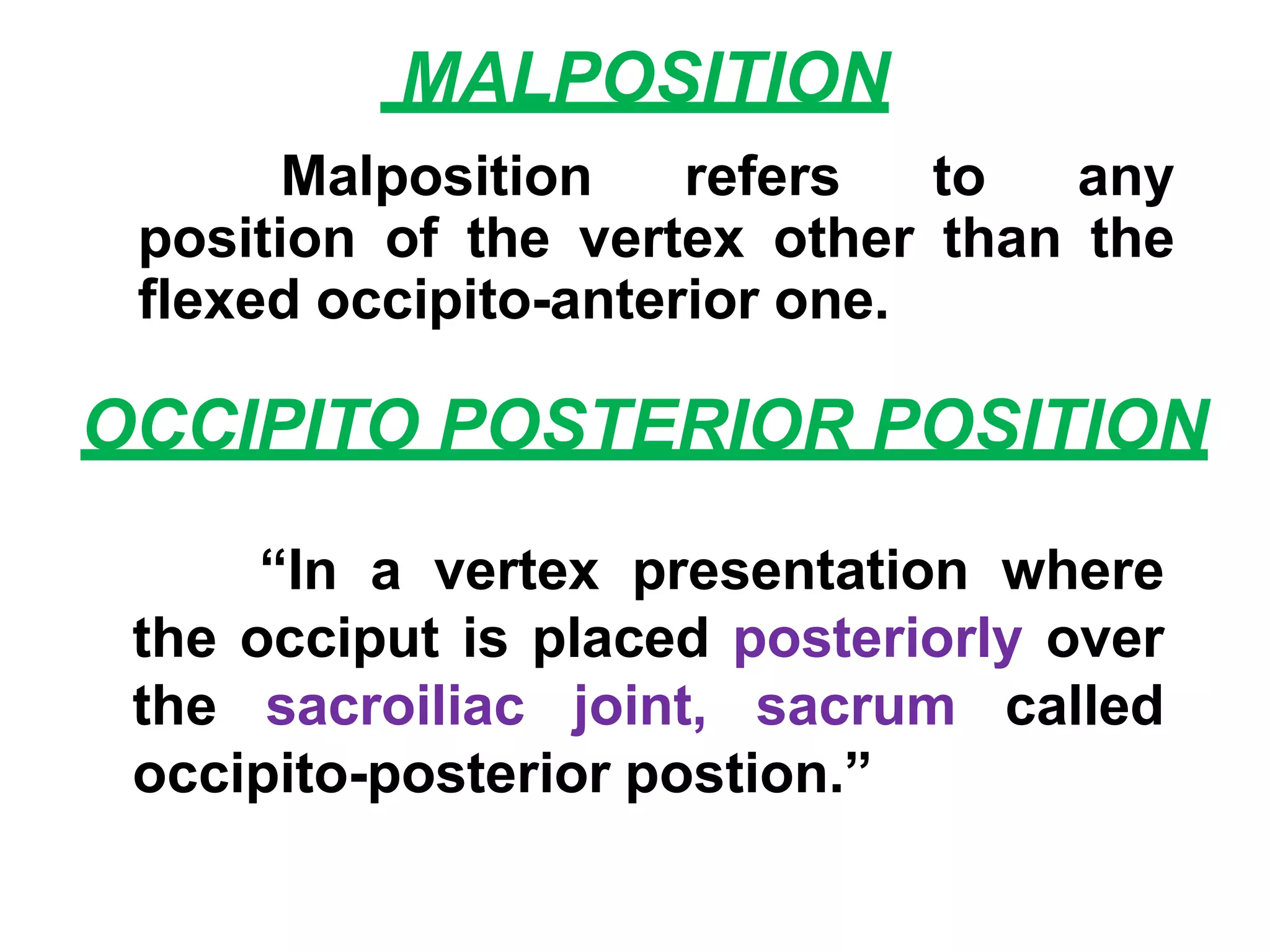 MALPOSITION

Malposition refers to any position of the vertex other than the flexed occipito-anterior one.

OCCIPITO POSTERIOR POSITION

“In a vertex presentation where the occiput is placed posteriorly over the sacroiliac joint, sacrum called occipito-posterior postion.”